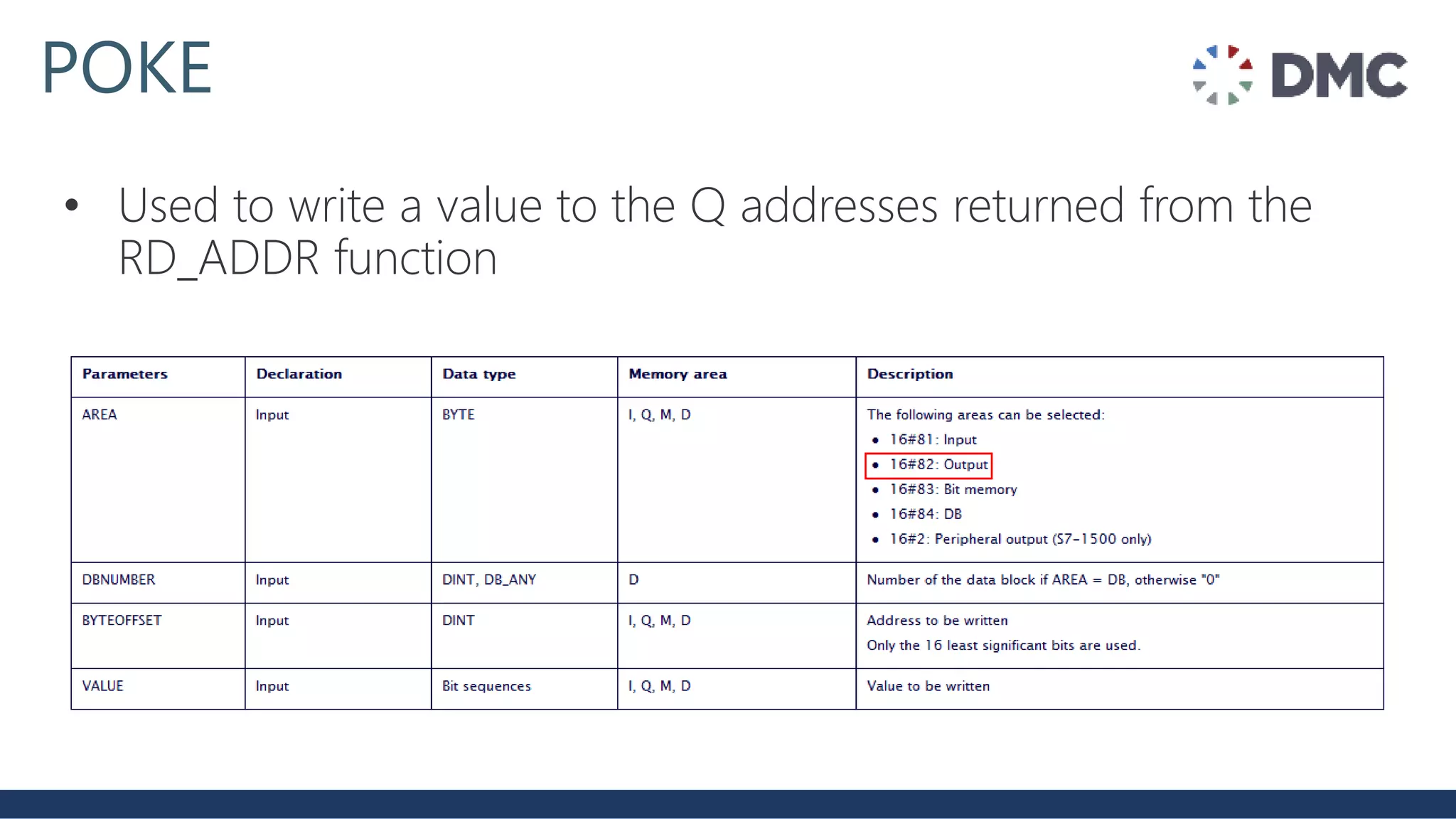 POKE

DMC

• Used to write a value to the Q addresses returned from the RD_ADDR function

| Parameters | Declaration | Data type | Memory area | Description |
|---|---|---|---|---|
| AREA | Input | BYTE | I, Q, M, D | The following areas can be selected: • 16#81: Input • 16#82: Output • 16#83: Bit memory • 16#84: DB • 16#2: Peripheral output (S7-1500 only) |
| DBNUMBER | Input | DINT, DB_ANY | D | Number of the data block if AREA = DB, otherwise "0" |
| BYTEOFFSET | Input | DINT | I, Q, M, D | Address to be written Only the 16 least significant bits are used. |
| VALUE | Input | Bit sequences | I, Q, M, D | Value to be written |